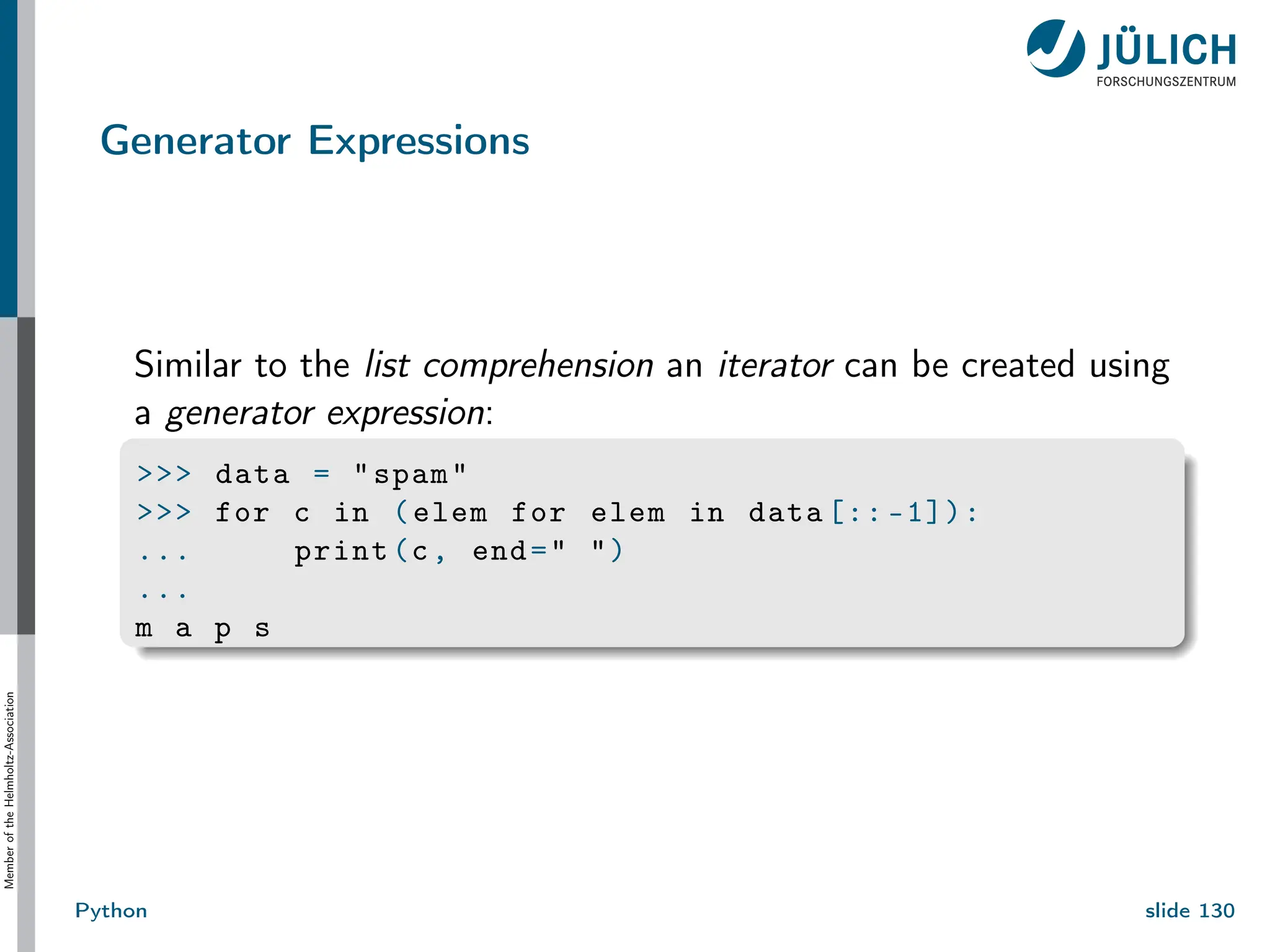 JÜLICH
FORSCHUNGSZENTRUM

Generator Expressions

Similar to the list comprehension an iterator can be created using a generator expression:

>>> data = "spam"
>>> for c in (elem for elem in data[::-1]):
...     print(c, end=" ")
...
m a p s

Member of the Helmholtz-Association

Python

slide 130